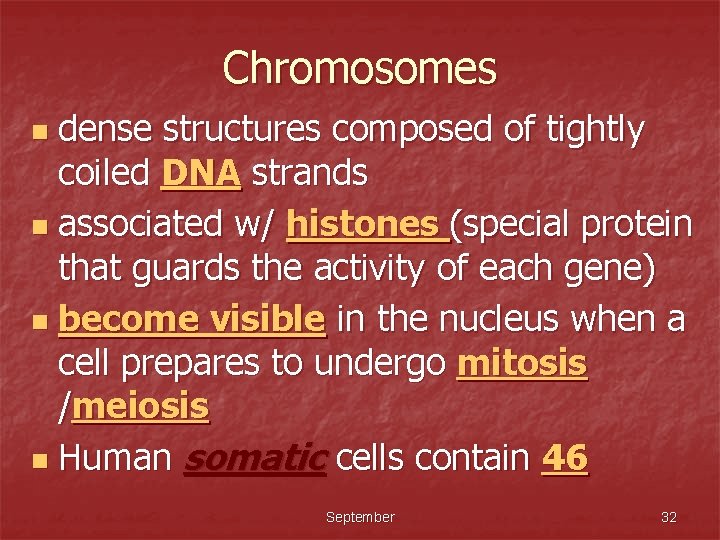 Chromosomes

- dense structures composed of tightly coiled DNA strands
- associated w/ histones (special protein that guards the activity of each gene)
- become visible in the nucleus when a cell prepares to undergo mitosis /meiosis
- Human somatic cells contain 46

September

32